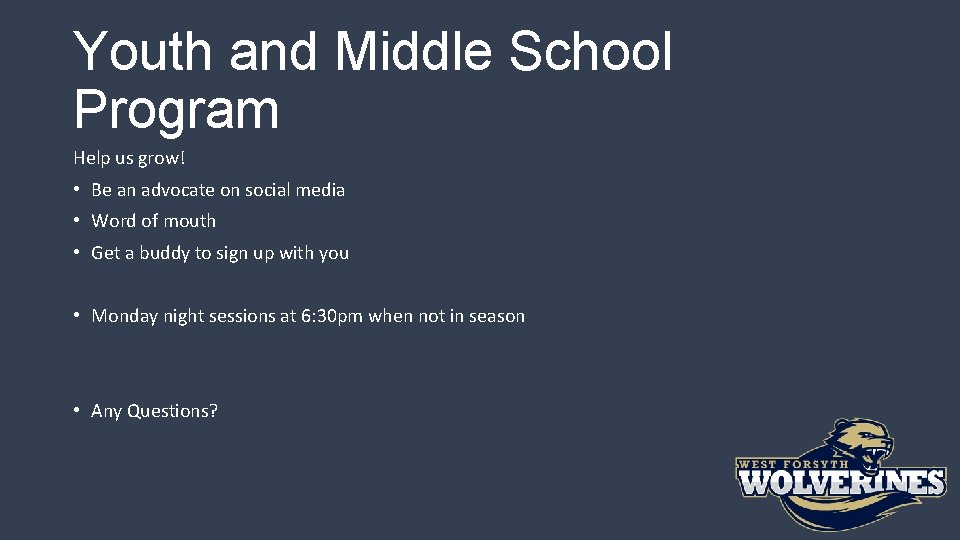 Youth and Middle School Program

Help us grow!

• Be an advocate on social media
• Word of mouth
• Get a buddy to sign up with you

• Monday night sessions at 6:30pm when not in season

• Any Questions?

WEST FORSYTH
WOLVERINES